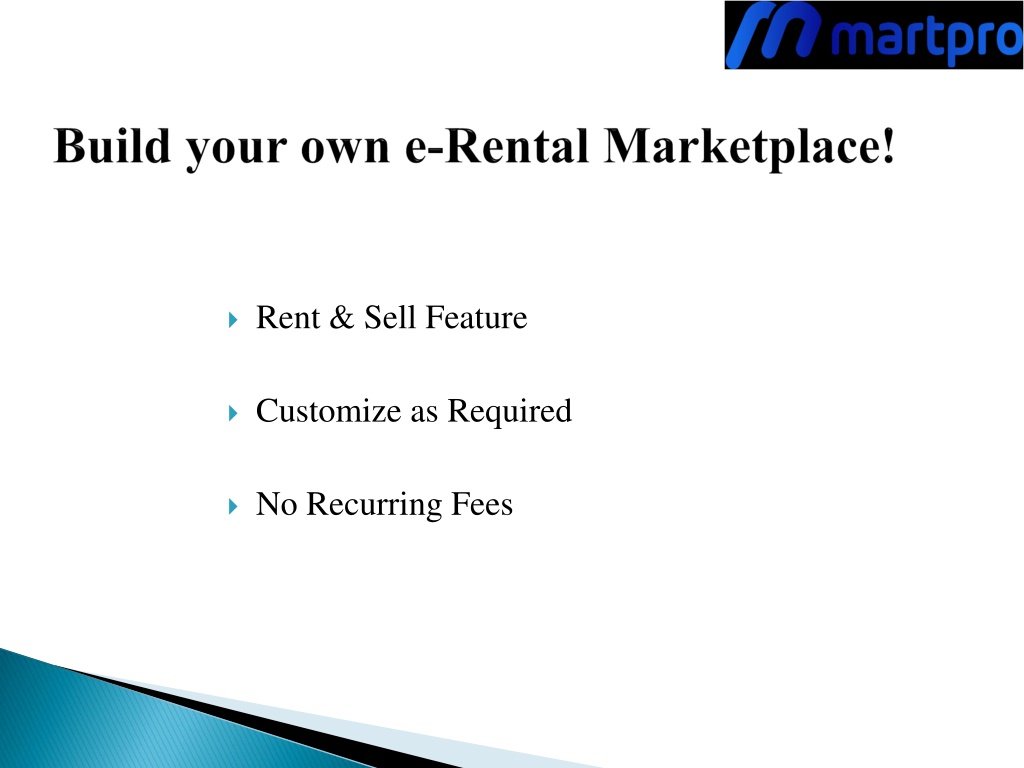 martpro

Build your own e-Rental Marketplace!

Rent & Sell Feature

Customize as Required

No Recurring Fees